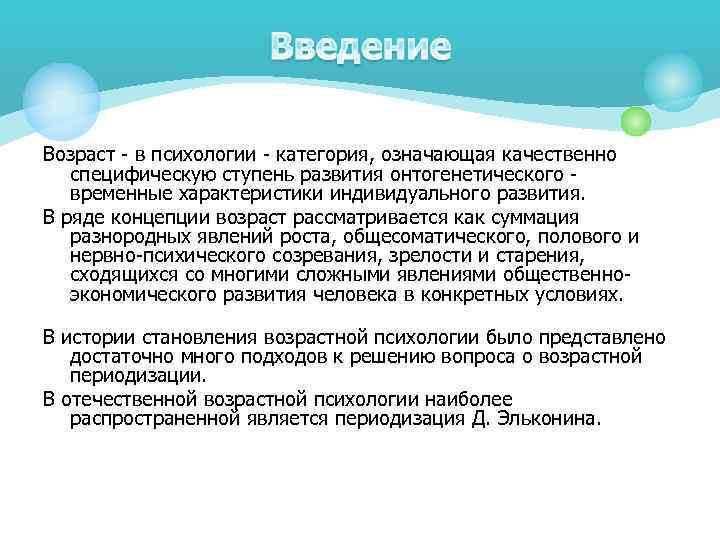 Введение

Возраст - в психологии - категория, означающая качественно специфическую ступень развития онтогенетического - временные характеристики индивидуального развития.

В ряде концепции возраст рассматривается как суммация разнородных явлений роста, общесоматического, полового и нервно-психического созревания, зрелости и старения, сходящихся со многими сложными явлениями общественно-экономического развития человека в конкретных условиях.

В истории становления возрастной психологии было представлено достаточно много подходов к решению вопроса о возрастной периодизации.

В отечественной возрастной психологии наиболее распространенной является периодизация Д. Эльконина.